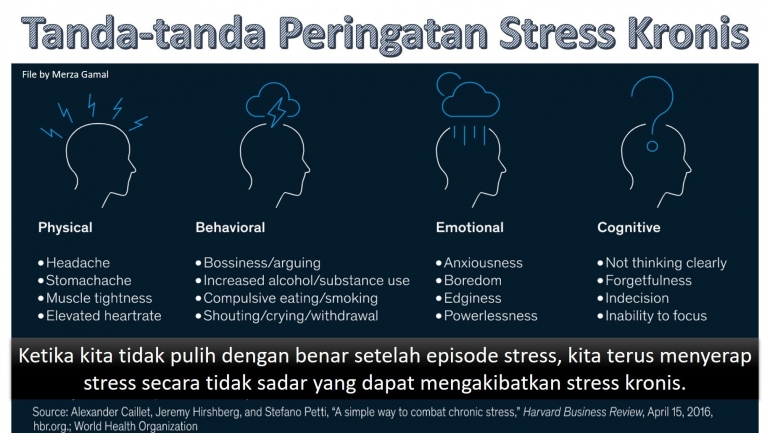 Tanda-tanda Peringatan Stress Kronis

File by Merza Gamal

Physical

• Headache
• Stomachache
• Muscle tightness
• Elevated heartrate

Behavioral

• Bossiness/arguing
• Increased alcohol/substance use
• Compulsive eating/smoking
• Shouting/crying/withdrawal

Emotional

• Anxiousness
• Boredom
• Edginess
• Powerlessness

Cognitive

• Not thinking clearly
• Forgetfulness
• Indecision
• Inability to focus

Ketika kita tidak pulih dengan benar setelah episode stress, kita terus menyerap stress secara tidak sadar yang dapat mengakibatkan stress kronis.

Source: Alexander Caillet, Jeremy Hirshberg, and Stefano Petti, "A simple way to combat chronic stress," Harvard Business Review, April 15, 2016, hbr.org.; World Health Organization